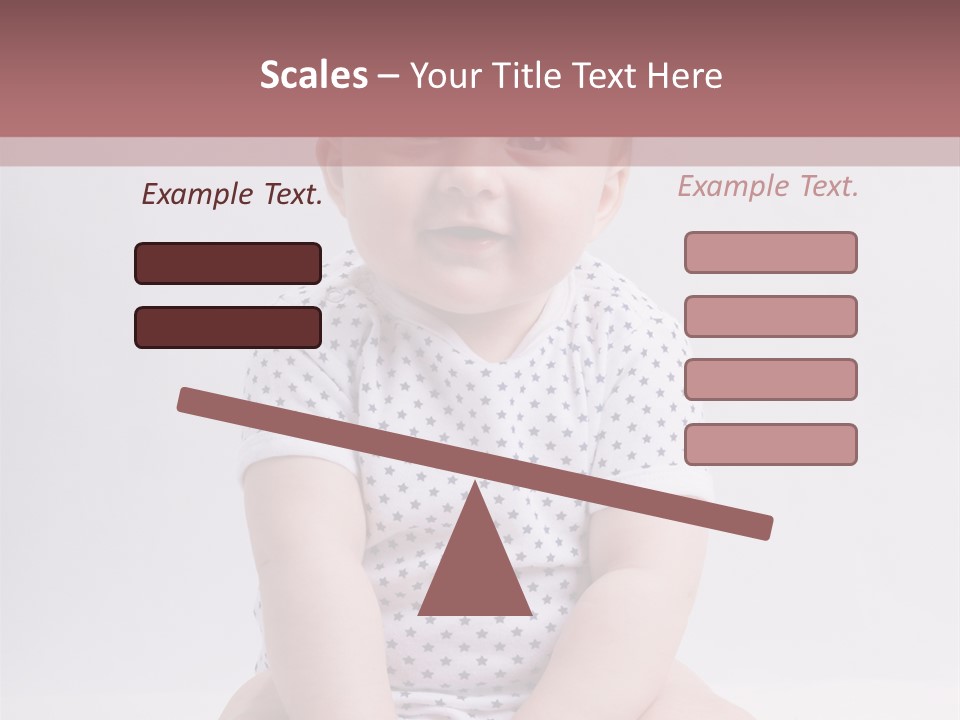 Scales – Your Title Text Here

Example Text.

Example Text.